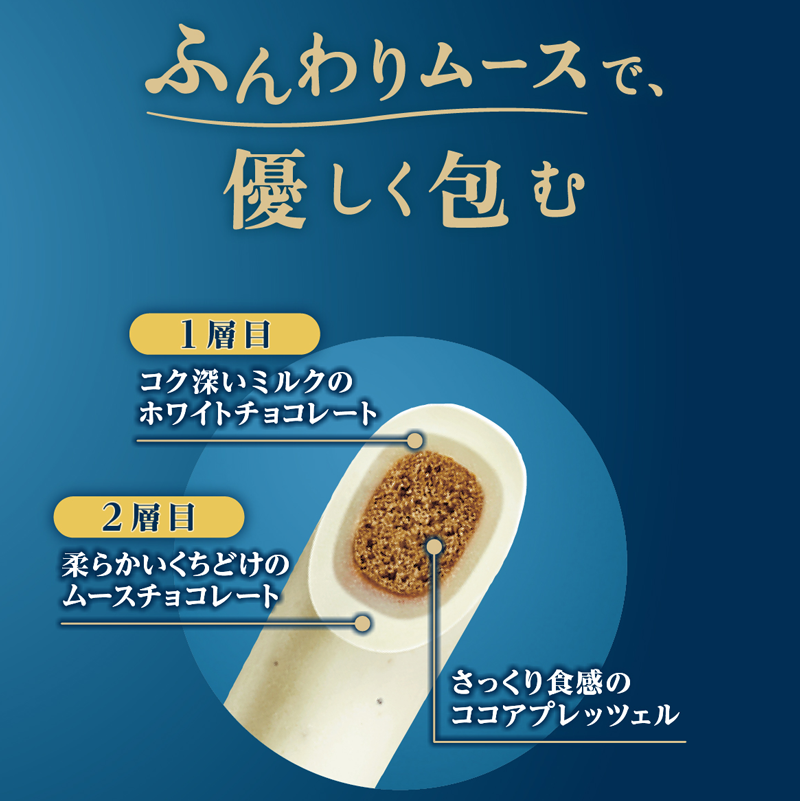 ふんわりムースで、

優しく包む

1層目

コク深いミルクの
ホワイトチョコレート

2層目

柔らかいくちどけの
ムースチョコレート

さっくり食感の
ココアプレッツェル